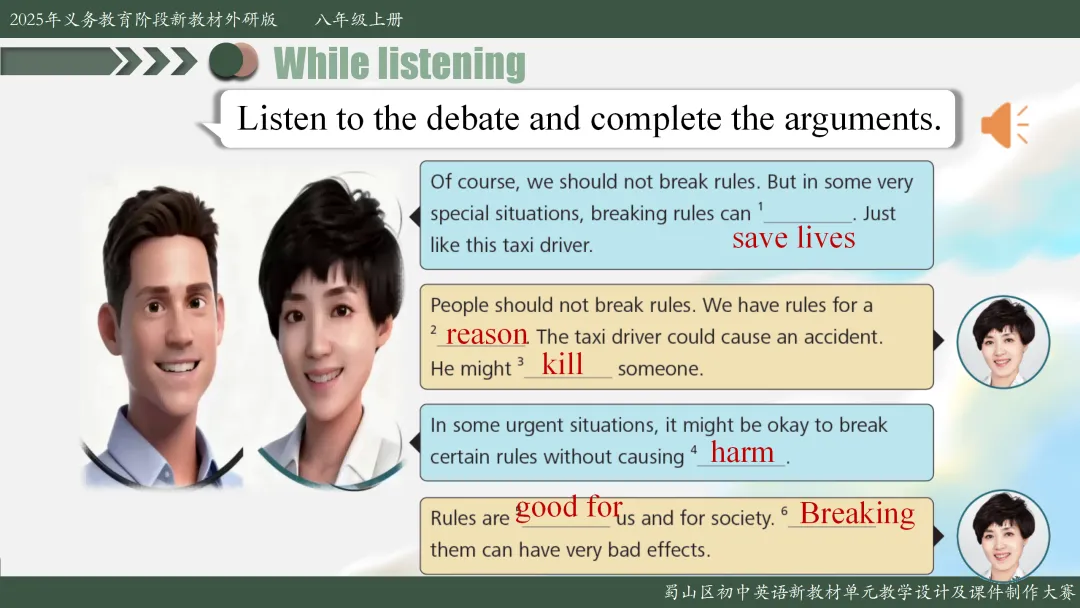 2025年义务教育阶段新教材外研版　八年级上册

While listening

Listen to the debate and complete the arguments.

Of course, we should not break rules. But in some very special situations, breaking rules can $^1$ save lives. Just like this taxi driver.

People should not break rules. We have rules for a $^2$ reason. The taxi driver could cause an accident. He might $^3$ kill someone.

In some urgent situations, it might be okay to break certain rules without causing $^4$ harm.

Rules are good for us and for society. $^6$ Breaking them can have very bad effects.

蜀山区初中英语新教材单元教学设计及课件制作大赛